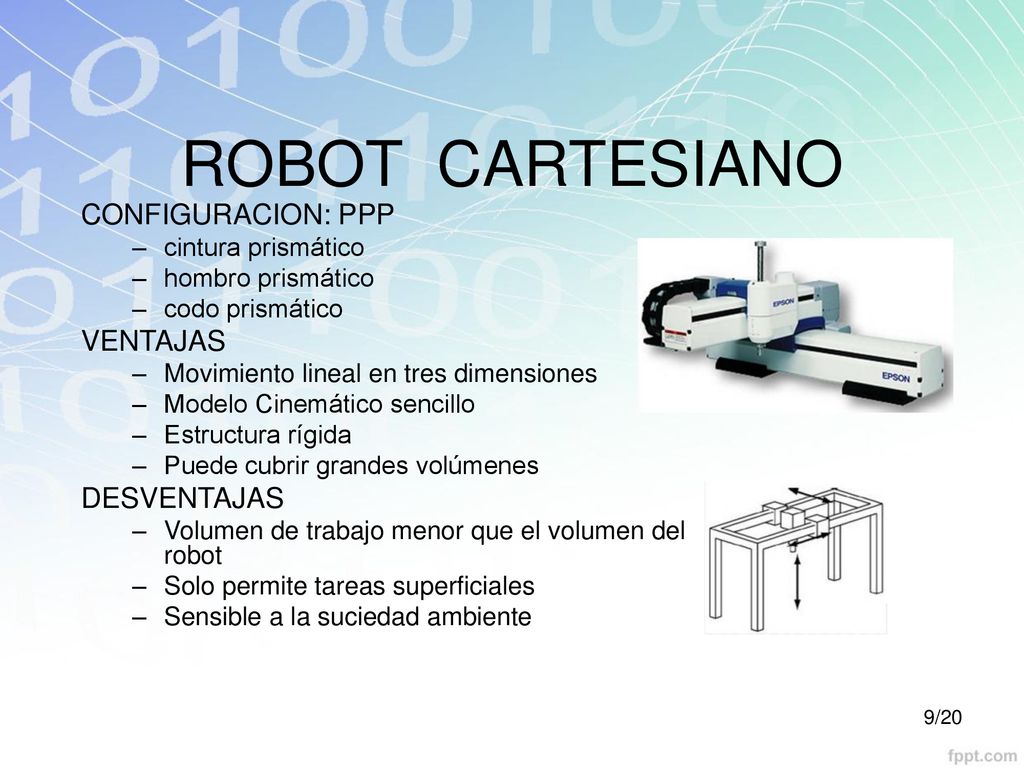 ROBOT CARTESIANO

CONFIGURACION: PPP
– cintura prismático
– hombro prismático
– codo prismático

VENTAJAS
– Movimiento lineal en tres dimensiones
– Modelo Cinemático sencillo
– Estructura rígida
– Puede cubrir grandes volúmenes

DESVENTAJAS
– Volumen de trabajo menor que el volumen del robot
– Solo permite tareas superficiales
– Sensible a la suciedad ambiente

EPSON

EPSON

9/20

fppt.com